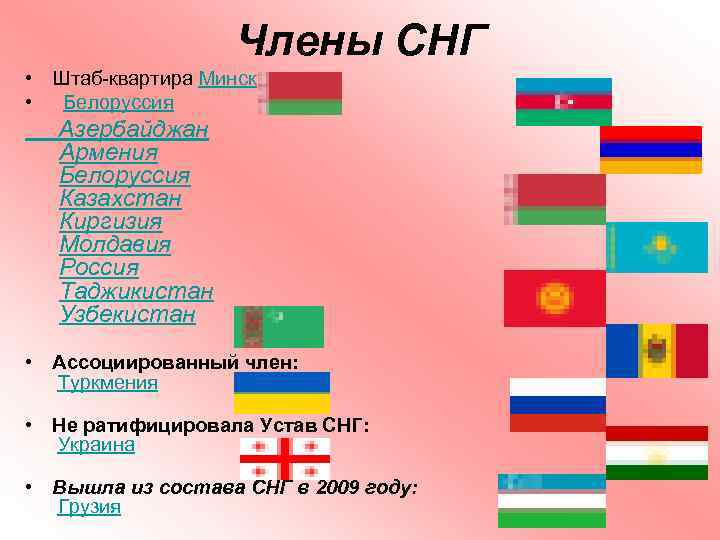 Члены СНГ

• Штаб-квартира Минск
• Белоруссия

Азербайджан
Армения
Белоруссия
Казахстан
Киргизия
Молдавия
Россия
Таджикистан
Узбекистан

• Ассоциированный член:
Туркмения

• Не ратифицировала Устав СНГ:
Украина

• Вышла из состава СНГ в 2009 году:
Грузия